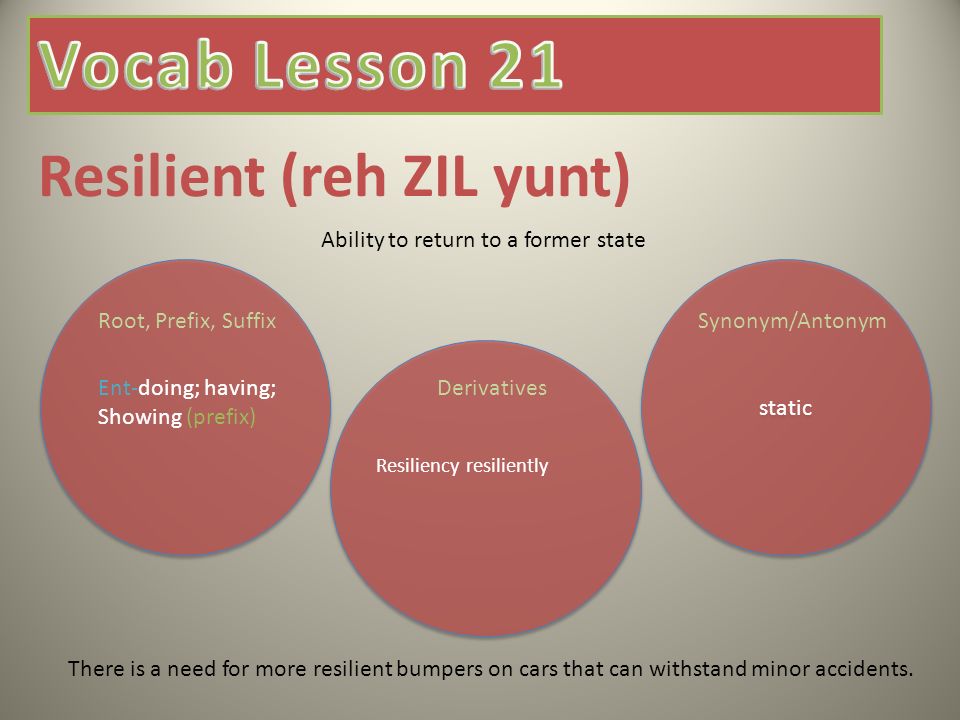 Vocab Lesson 21

Resilient (reh ZIL yunt)

Ability to return to a former state

Root, Prefix, Suffix

Ent-doing; having; Showing (prefix)

Derivatives

Resiliency resiliently

Synonym/Antonym

static

There is a need for more resilient bumpers on cars that can withstand minor accidents.